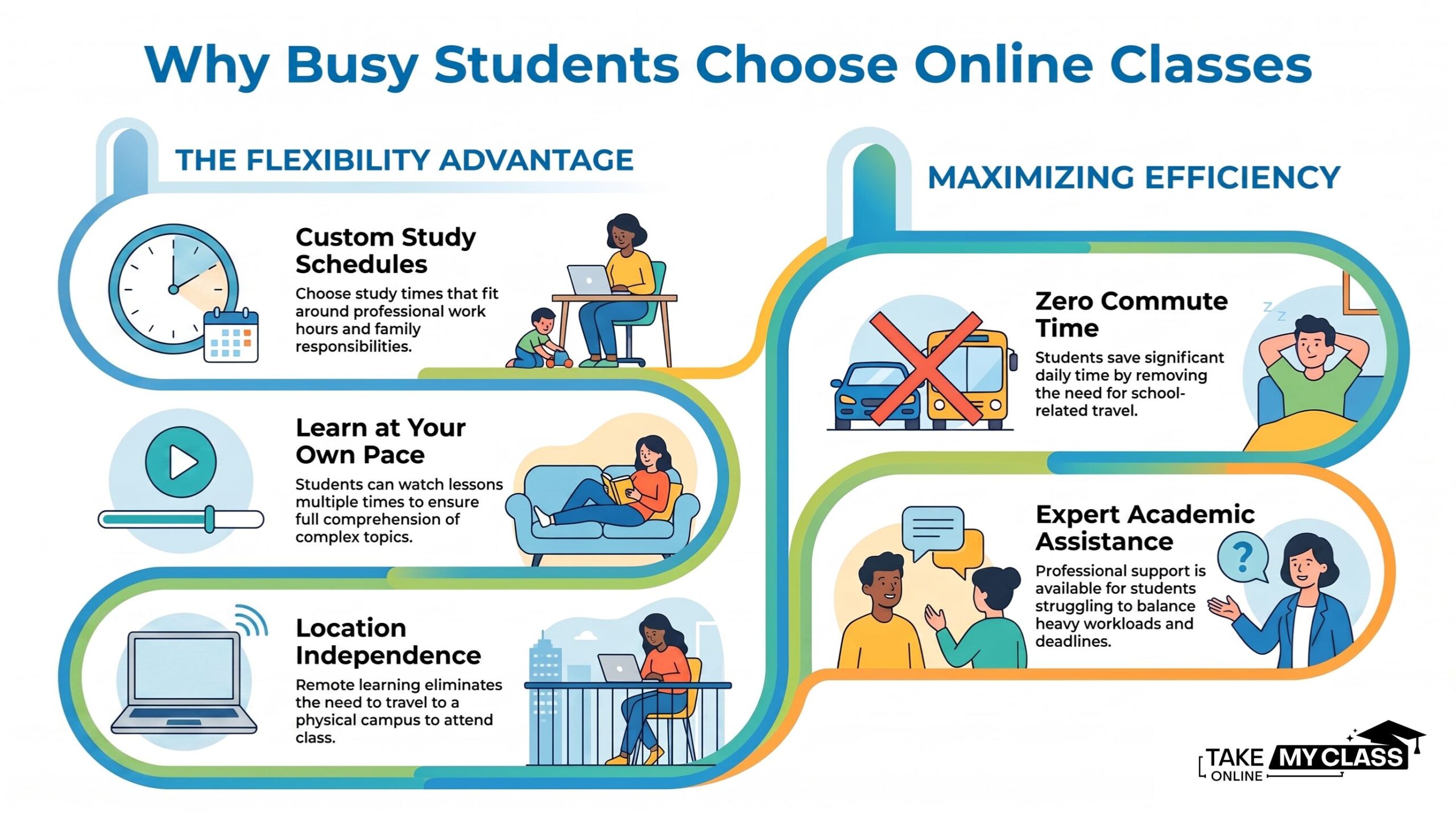 Why Busy Students Choose Online Classes

THE FLEXIBILITY ADVANTAGE

Custom Study Schedules

Choose study times that fit around professional work hours and family responsibilities.

Learn at Your Own Pace

Students can watch lessons multiple times to ensure full comprehension of complex topics.

Location Independence

Remote learning eliminates the need to travel to a physical campus to attend class.

MAXIMIZING EFFICIENCY

Zero Commute Time

Students save significant daily time by removing the need for school-related travel.

Expert Academic Assistance

Professional support is available for students struggling to balance heavy workloads and deadlines.

TAKE MY CLASS ONLINE